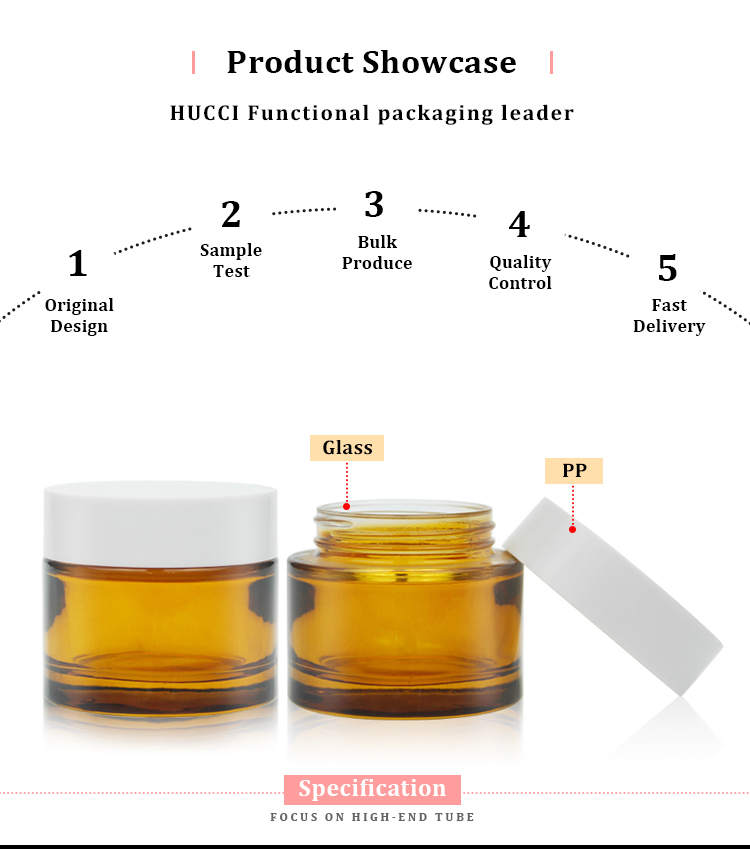 Product Showcase

HUCCI Functional packaging leader

1
Original Design

2
Sample Test

3
Bulk Produce

4
Quality Control

5
Fast Delivery

Glass

PP

Specification

FOCUS ON HIGH-END TUBE